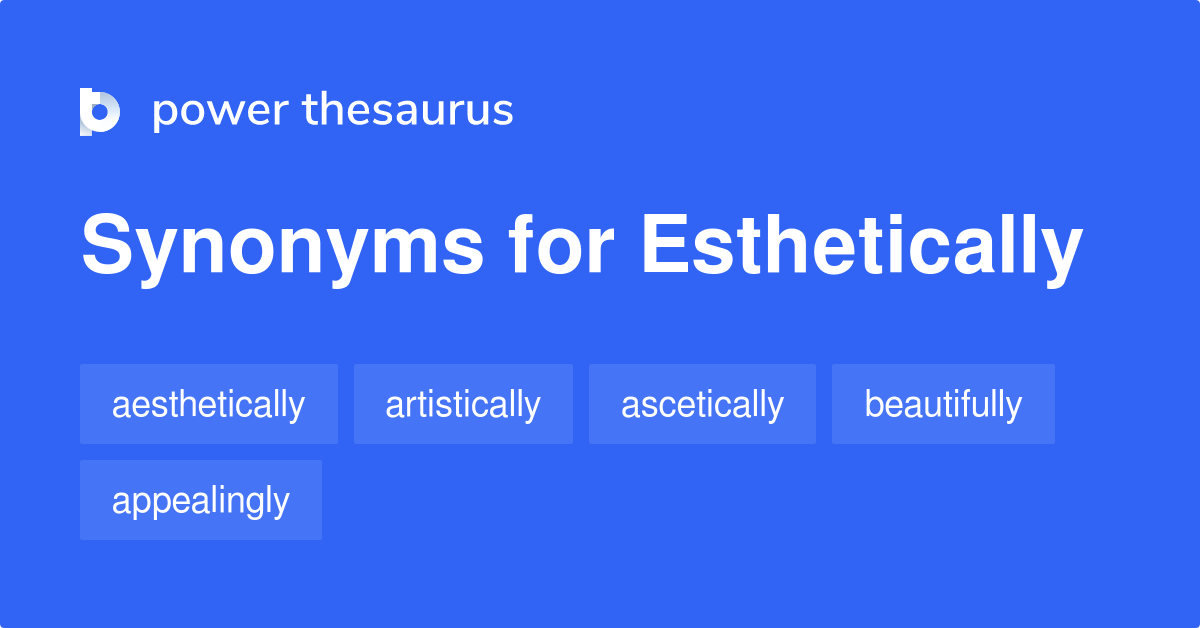 power thesaurus

Synonyms for Esthetically

aesthetically
artistically
ascetically
beautifully
appealingly